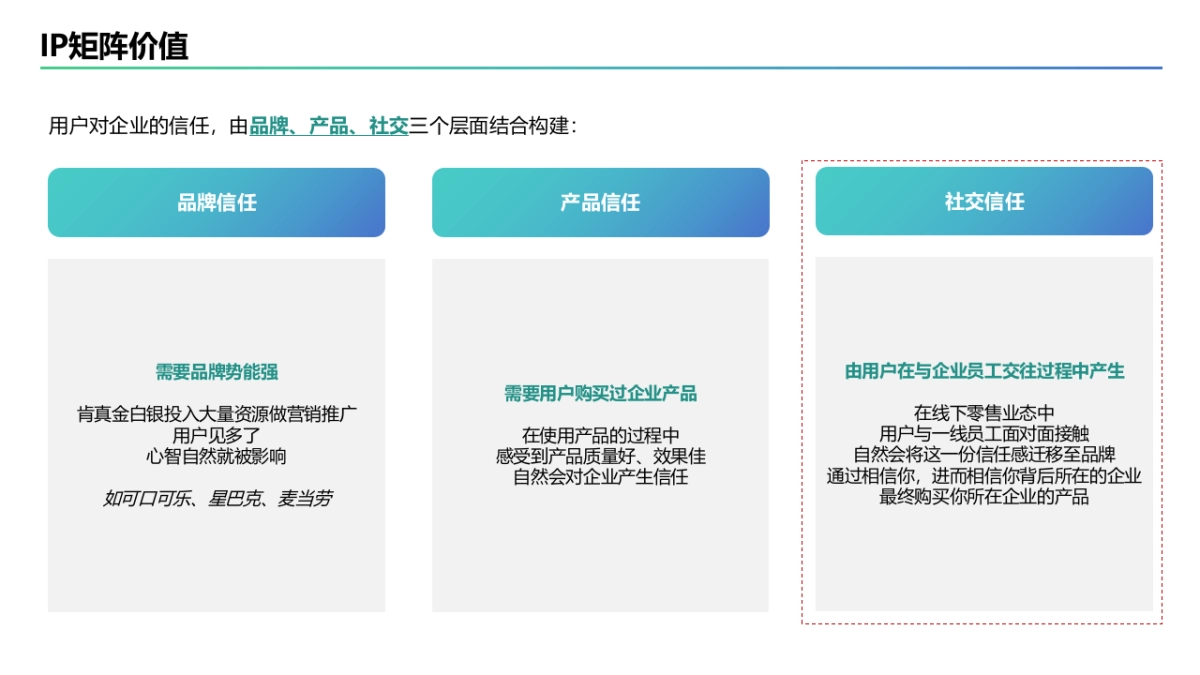 IP矩阵价值

用户对企业的信任，由品牌、产品、社交三个层面结合构建：

品牌信任

需要品牌势能强

肯真金白银投入大量资源做营销推广
用户见多了
心智自然就被影响

如可口可乐、星巴克、麦当劳

产品信任

需要用户购买过企业产品

在使用产品的过程中
感受到产品质量好、效果佳
自然会对企业产生信任

社交信任

由用户在与企业员工交往过程中产生

在线下零售业态中
用户与一线员工面对面接触
自然会将这一份信任感迁移至品牌
通过相信你，进而相信你背后所在的企业
最终购买你所在企业的产品